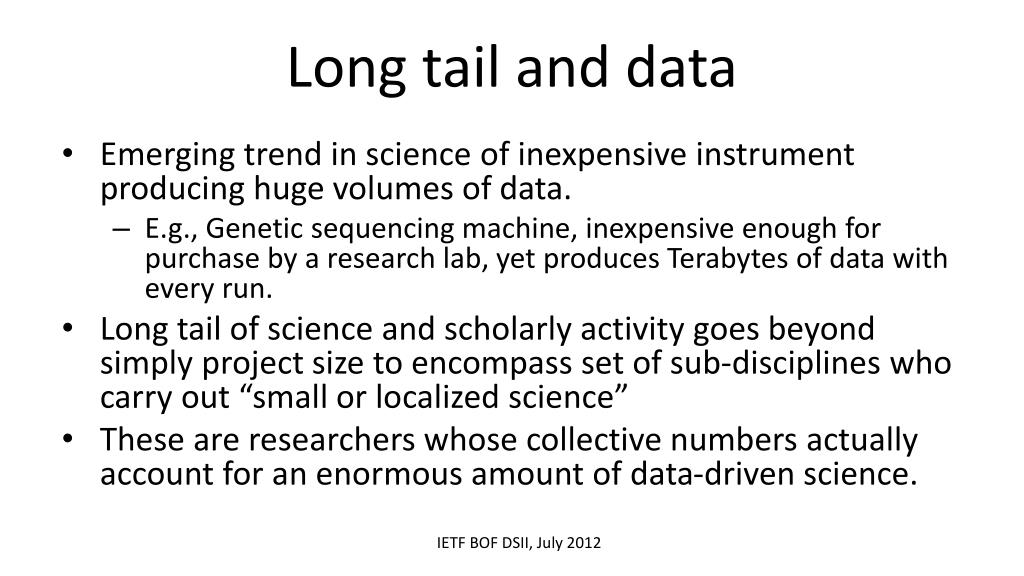 Long tail and data

• Emerging trend in science of inexpensive instrument producing huge volumes of data.
  – E.g., Genetic sequencing machine, inexpensive enough for purchase by a research lab, yet produces Terabytes of data with every run.
• Long tail of science and scholarly activity goes beyond simply project size to encompass set of sub-disciplines who carry out “small or localized science”
• These are researchers whose collective numbers actually account for an enormous amount of data-driven science.

IETF BOF DSII, July 2012